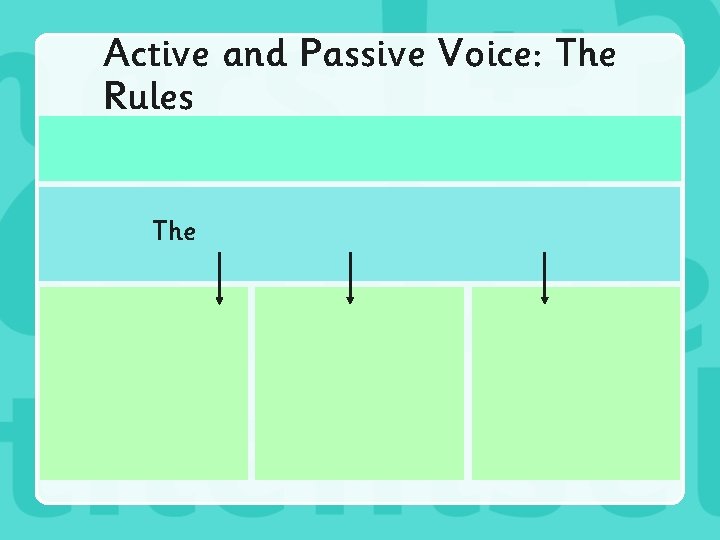 Active and Passive Voice: The Rules

The